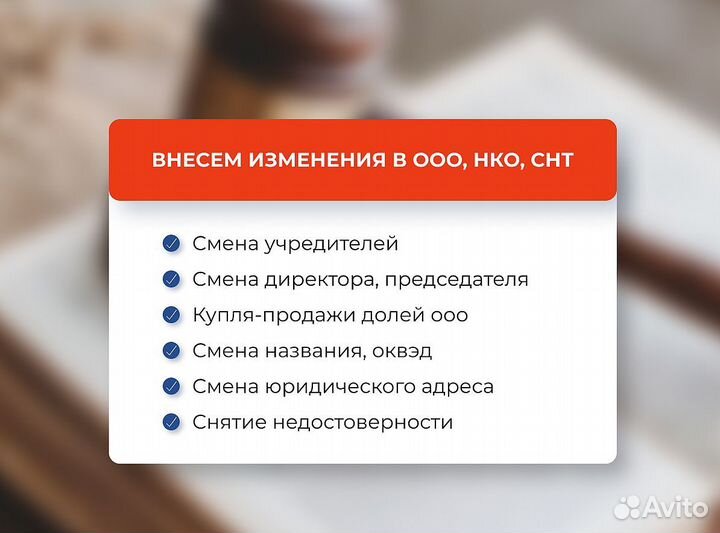 ВНЕСЕМ ИЗМЕНЕНИЯ В ООО, НКО, СНТ

Смена учредителей
Смена директора, председателя
Купля-продажи долей ооо
Смена названия, оквэд
Смена юридического адреса
Снятие недостоверности

Avito